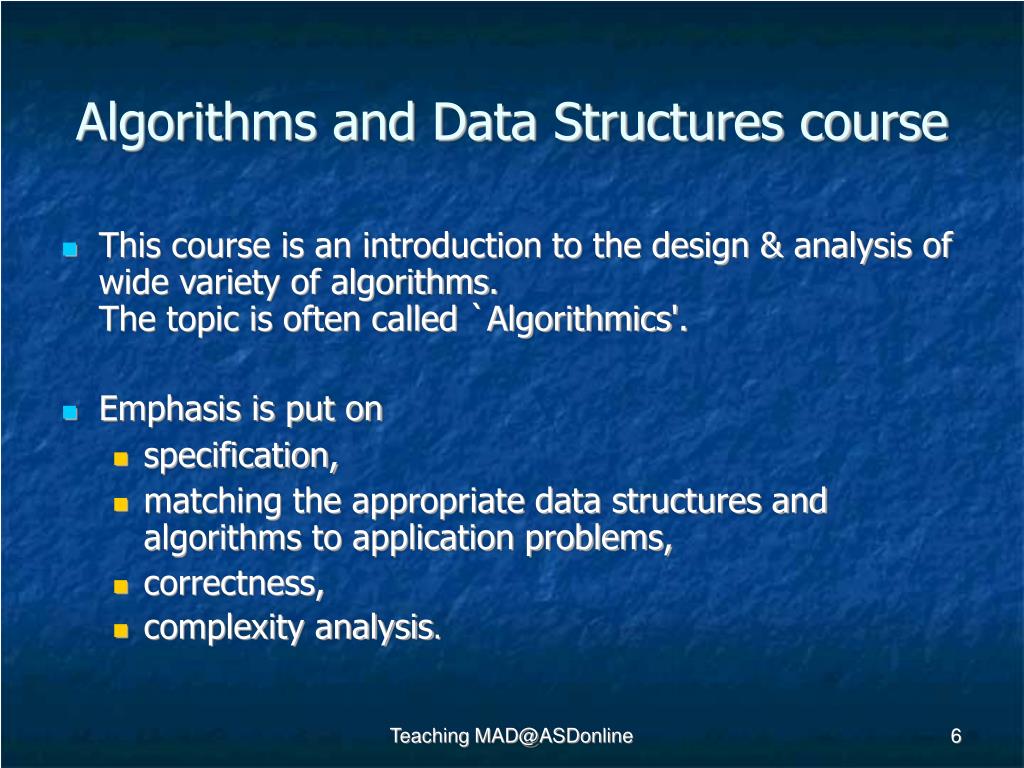 Algorithms and Data Structures course

This course is an introduction to the design & analysis of wide variety of algorithms.
The topic is often called `Algorithmics'.

Emphasis is put on
specification,
matching the appropriate data structures and algorithms to application problems,
correctness,
complexity analysis.

Teaching MAD@ASDonline

6